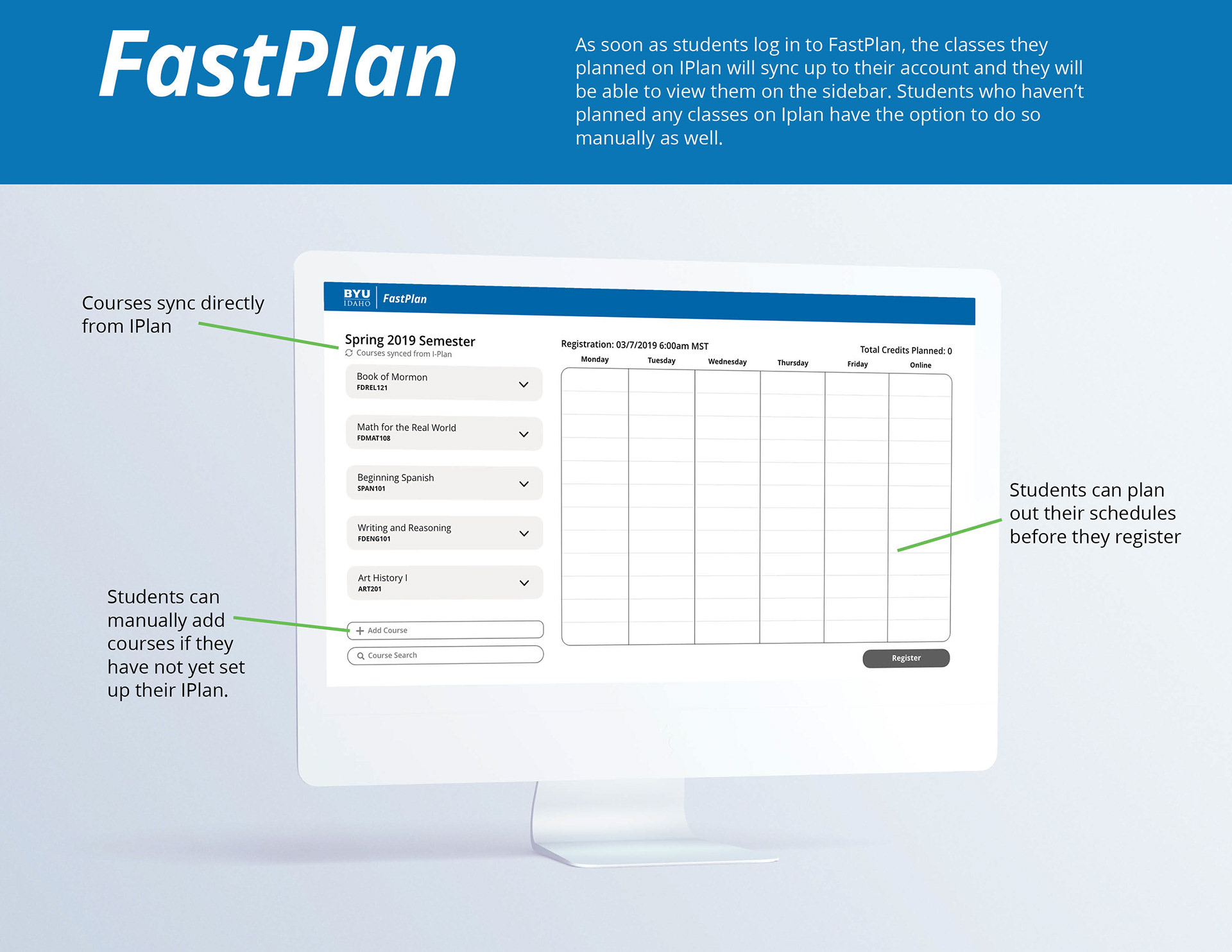 FastPlan

As soon as students log in to FastPlan, the classes they planned on IPlan will sync up to their account and they will be able to view them on the sidebar. Students who haven't planned any classes on Iplan have the option to do so manually as well.

Courses sync directly from IPlan

Students can manually add courses if they have not yet set up their IPlan.

BYU IDAHO FastPlan

Spring 2019 Semester
Courses synced from I-Plan

Book of Mormon
FDREL121

Math for the Real World
FDMAT108

Beginning Spanish
SPAN101

Writing and Reasoning
FDENG101

Art History I
ART201

Add Course

Course Search

Registration: 03/7/2019 6:00am MST

Total Credits Planned: 0

Monday Tuesday Wednesday Thursday Friday Online

Register

Students can plan out their schedules before they register